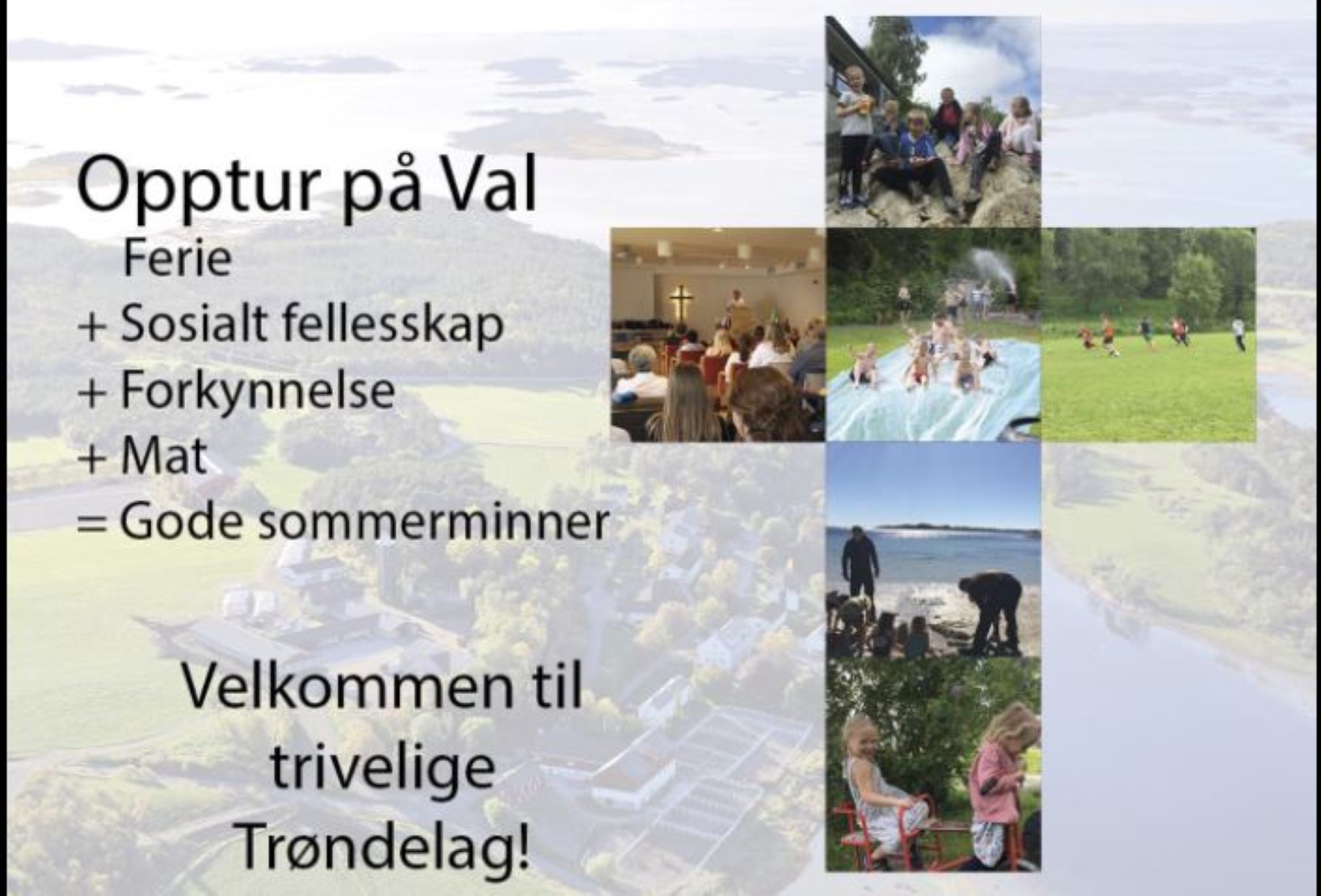 Opptur på Val

Ferie
+ Sosialt fellesskap
+ Forkynnelse
+ Mat
= Gode sommerminner

Velkommen til trivelige Trøndelag!